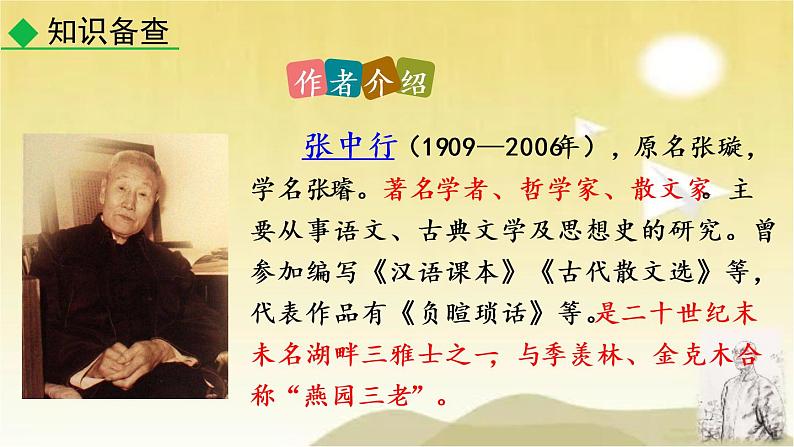 ◆ 知识备查

作者介绍

张中行（1909—2006年），原名张璇，学名张璿。著名学者、哲学家、散文家。主要从事语文、古典文学及思想史的研究。曾参加编写《汉语课本》《古代散文选》等，代表作品有《负暄琐话》等。是二十世纪末未名湖畔三雅士之一，与季羡林、金克木合称“燕园三老”。